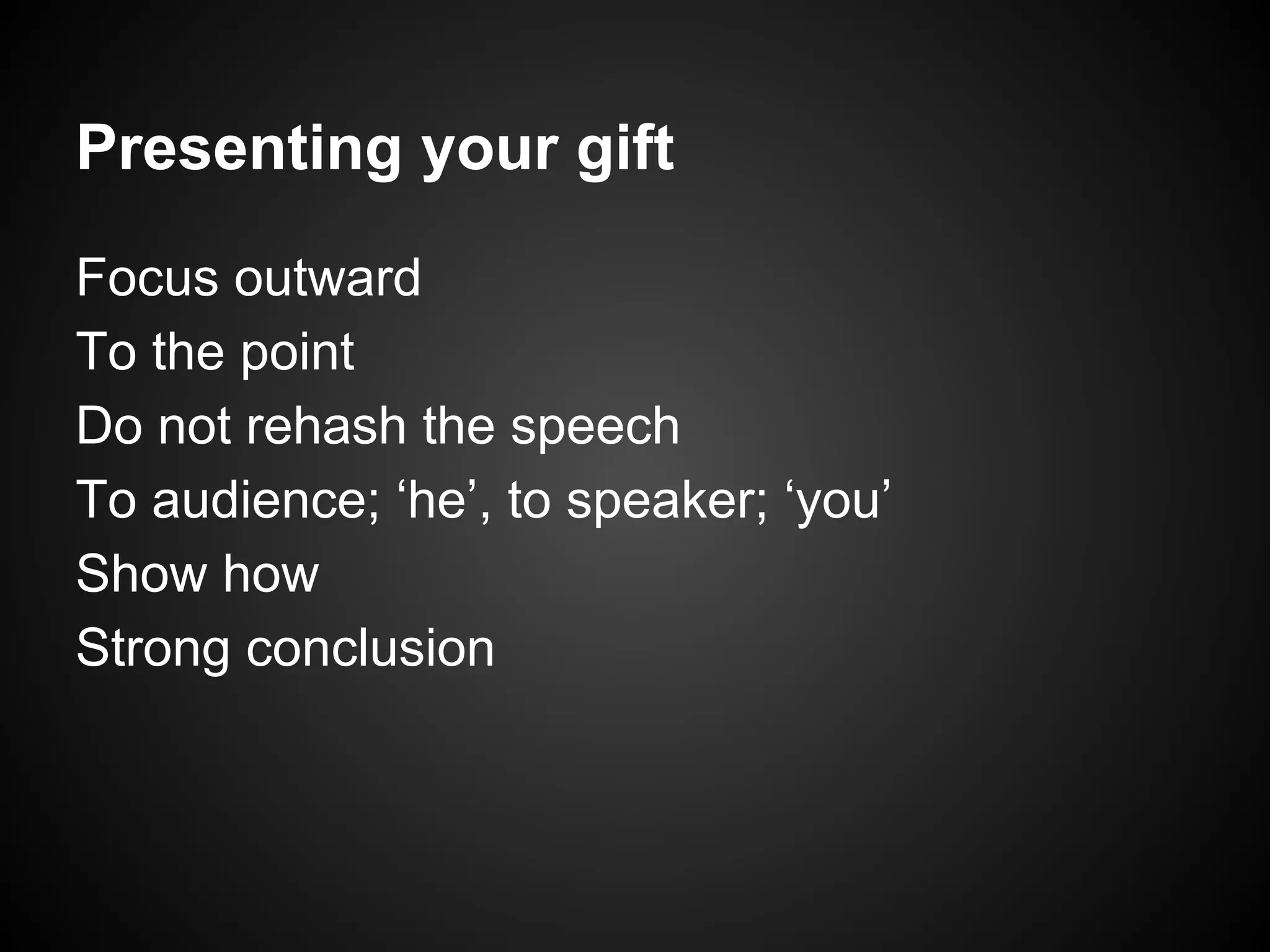 Presenting your gift

Focus outward
To the point
Do not rehash the speech
To audience; ‘he’, to speaker; ‘you’
Show how
Strong conclusion